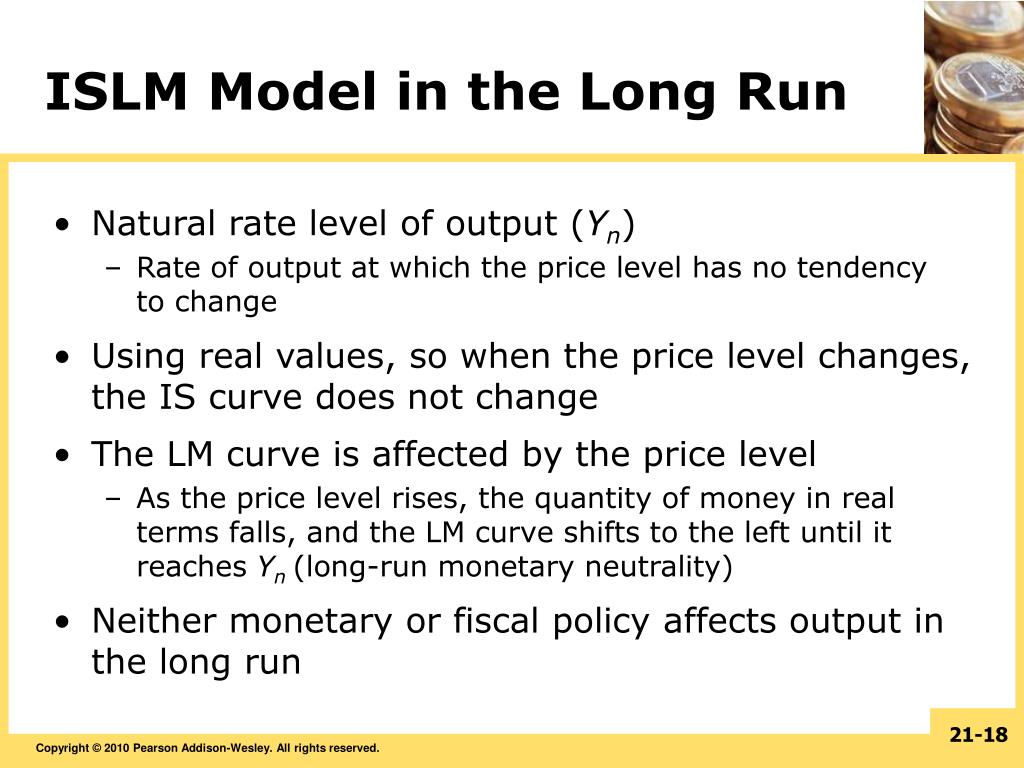 ISLM Model in the Long Run

• Natural rate level of output ($Y_n$)
– Rate of output at which the price level has no tendency to change

• Using real values, so when the price level changes, the IS curve does not change

• The LM curve is affected by the price level
– As the price level rises, the quantity of money in real terms falls, and the LM curve shifts to the left until it reaches $Y_n$ (long-run monetary neutrality)

• Neither monetary or fiscal policy affects output in the long run

Copyright © 2010 Pearson Addison-Wesley. All rights reserved.

21-18